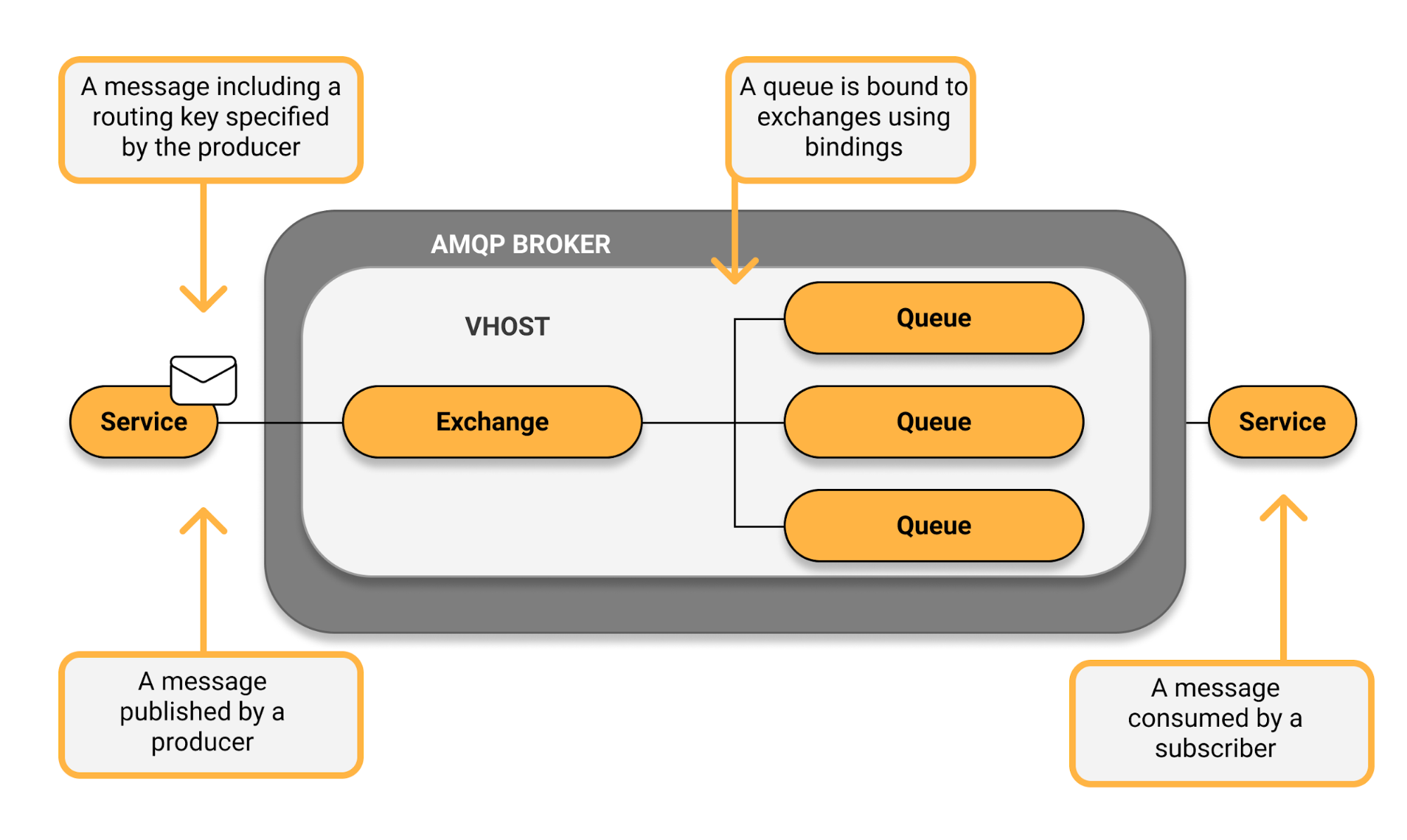 A message including a routing key specified by the producer

A queue is bound to exchanges using bindings

AMQP BROKER

VHOST

Service

Exchange

Queue

Queue

Queue

Service

A message published by a producer

A message consumed by a subscriber